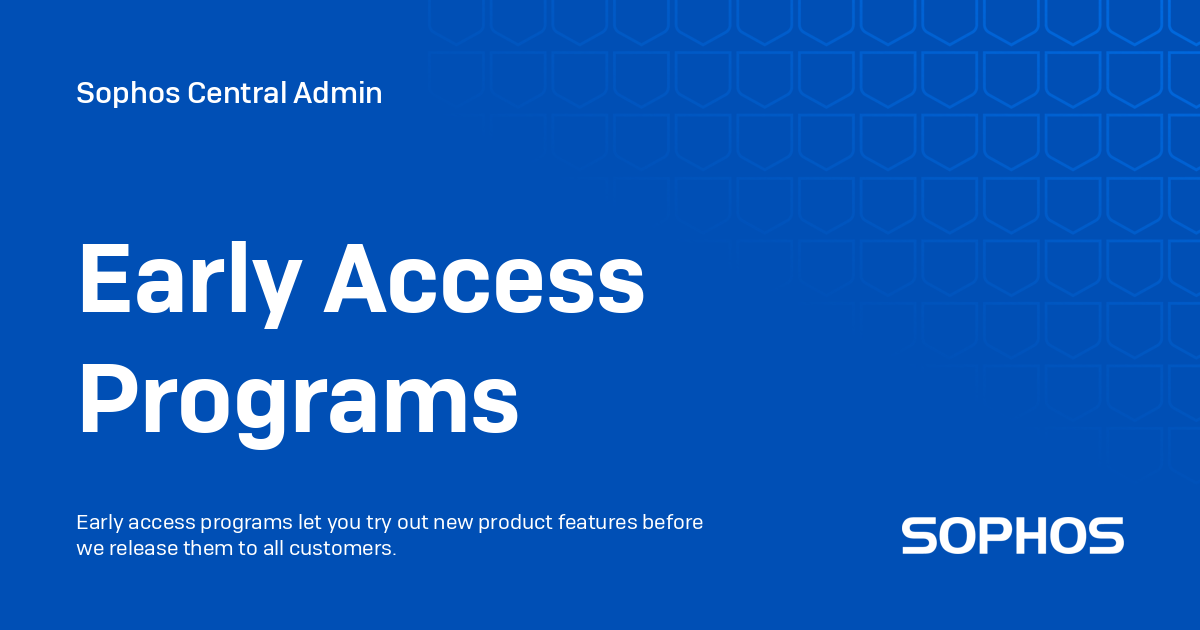 Sophos Central Admin

Early Access Programs

Early access programs let you try out new product features before we release them to all customers.

SOPHOS